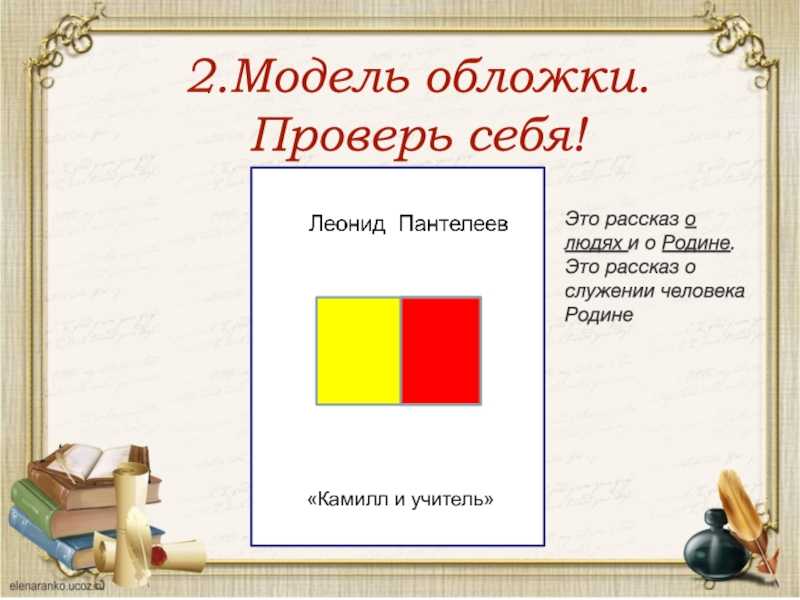 2.Модель обложки. Проверь себя!

Леонид Пантелеев

«Камилл и учитель»

Это рассказ о людях и о Родине. Это рассказ о служении человека Родине

elenaranko.ucoz.ru